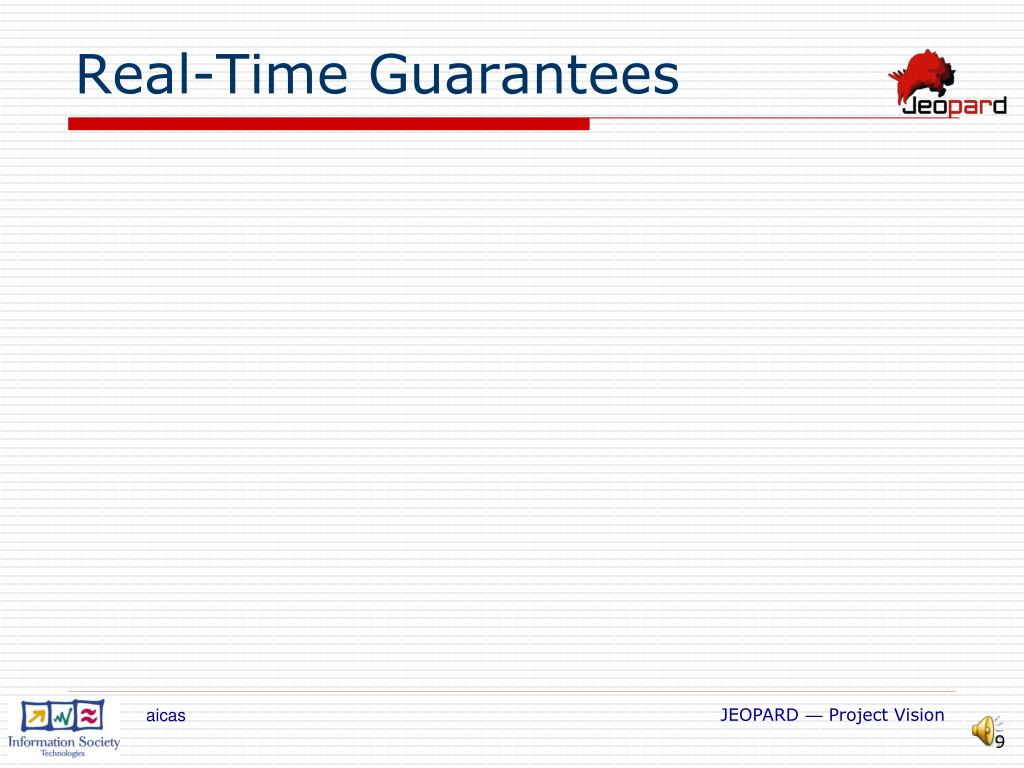 Real-Time Guarantees

Jeopard

Information Society Technologies

aicas

JEOPARD — Project Vision

9